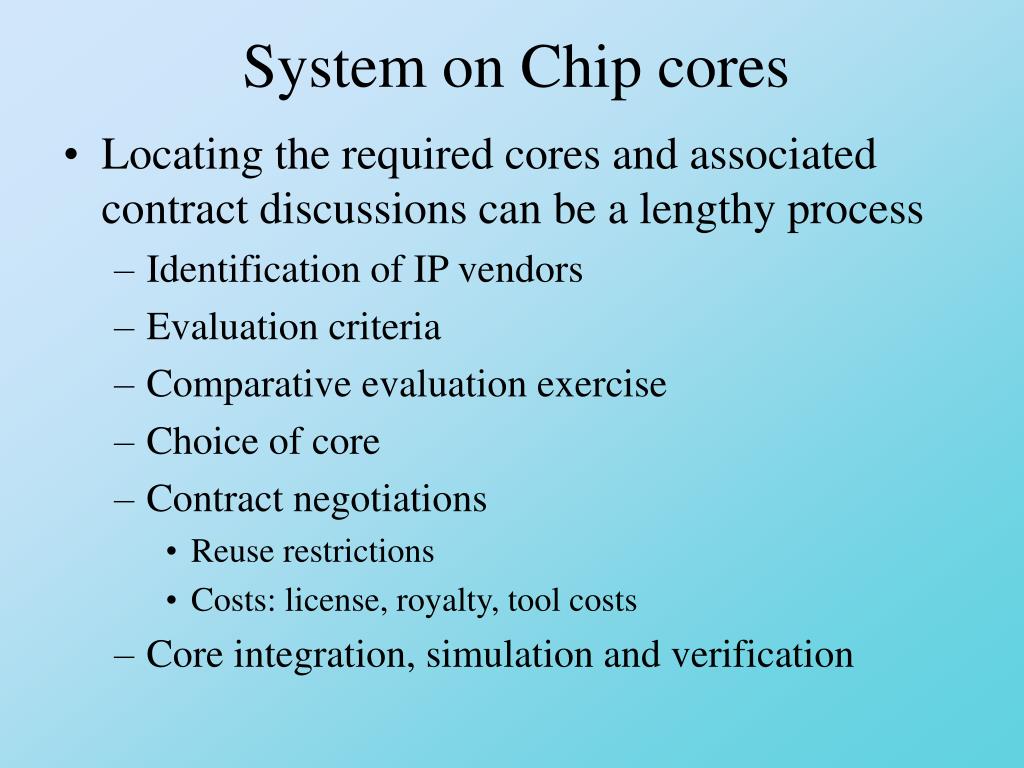 System on Chip cores

• Locating the required cores and associated contract discussions can be a lengthy process
– Identification of IP vendors
– Evaluation criteria
– Comparative evaluation exercise
– Choice of core
– Contract negotiations
• Reuse restrictions
• Costs: license, royalty, tool costs
– Core integration, simulation and verification